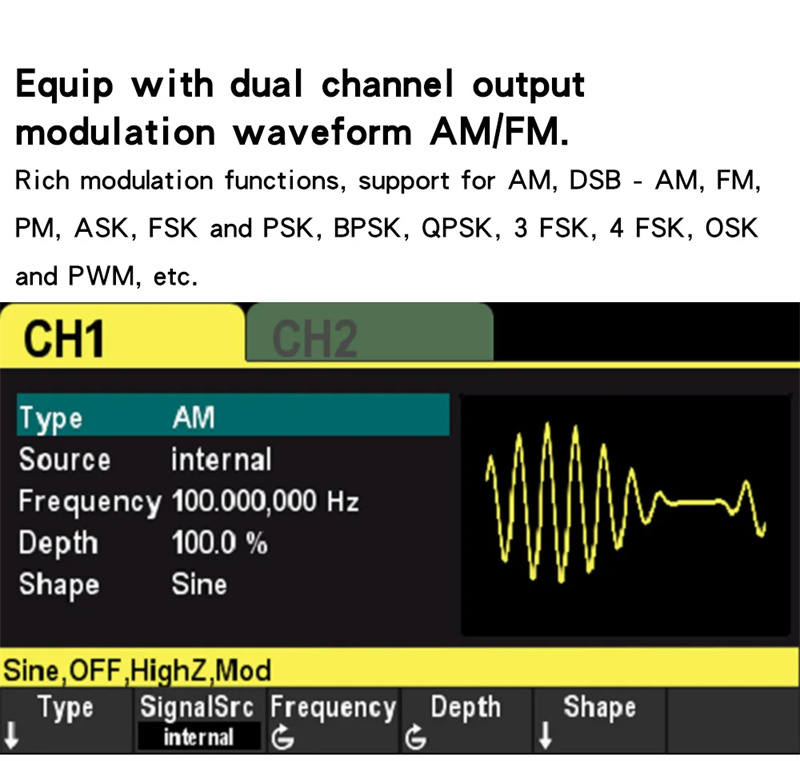 Equip with dual channel output modulation waveform AM/FM.

Rich modulation functions, support for AM, DSB - AM, FM, PM, ASK, FSK and PSK, BPSK, QPSK, 3 FSK, 4 FSK, OSK and PWM, etc.

CH1 CH2

Type AM
Source internal
Frequency 100.000,000 Hz
Depth 100.0 %
Shape Sine

Sine,OFF,HighZ,Mod

Type
SignalSrc internal
Frequency
Depth
Shape